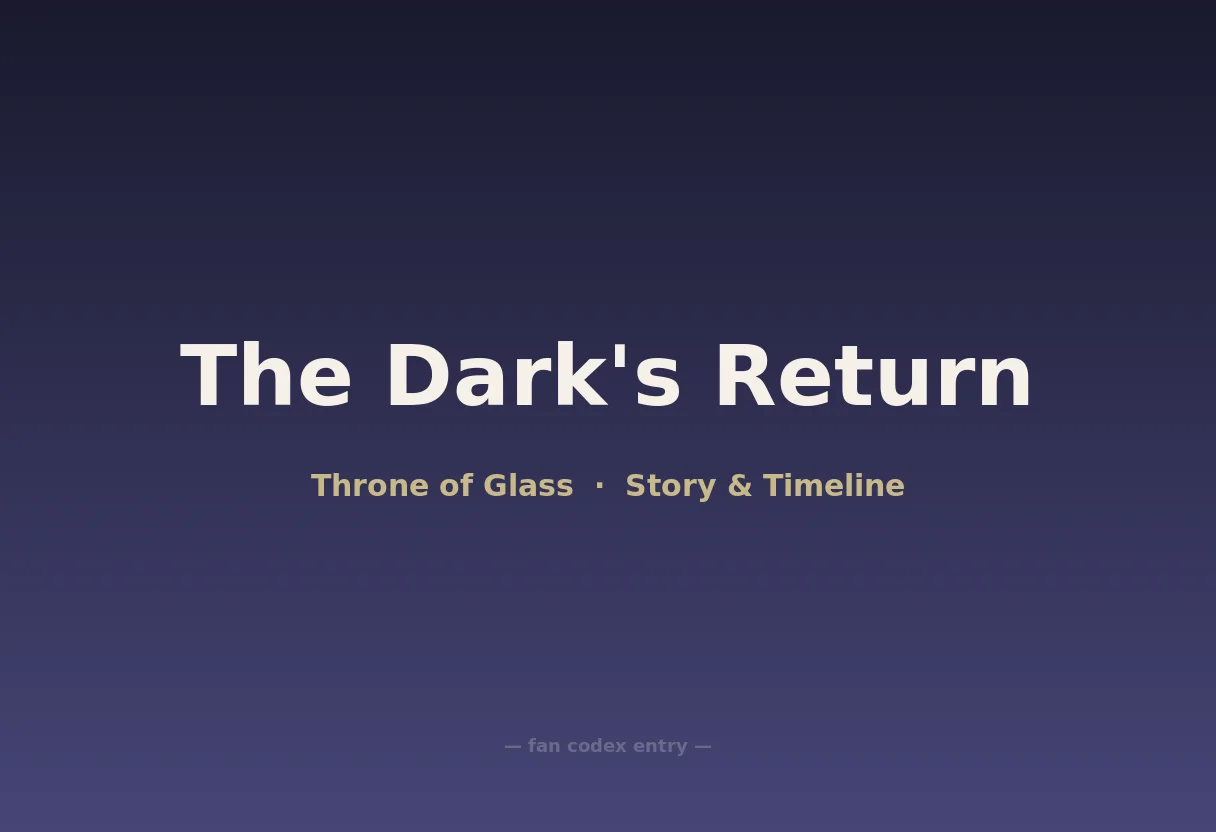 The Dark's Return

Throne of Glass · Story & Timeline

— fan codex entry —